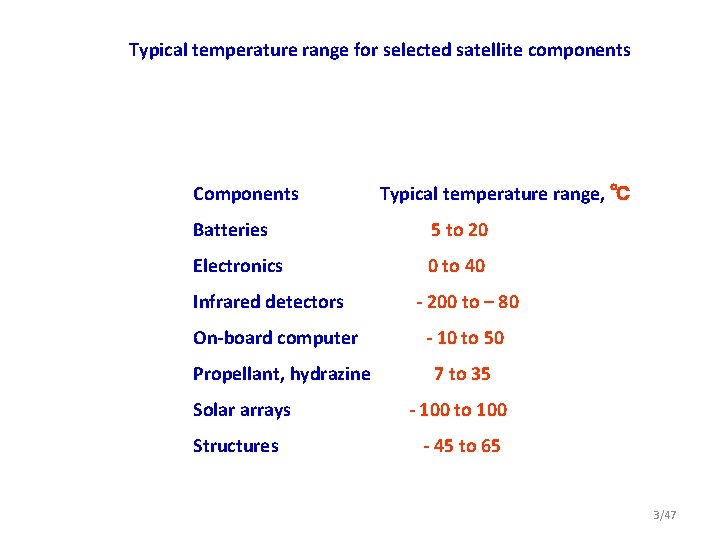 Typical temperature range for selected satellite components

| Components | Typical temperature range, °C |
|---|---|
| Batteries | 5 to 20 |
| Electronics | 0 to 40 |
| Infrared detectors | - 200 to – 80 |
| On-board computer | - 10 to 50 |
| Propellant, hydrazine | 7 to 35 |
| Solar arrays | - 100 to 100 |
| Structures | - 45 to 65 |

3/47